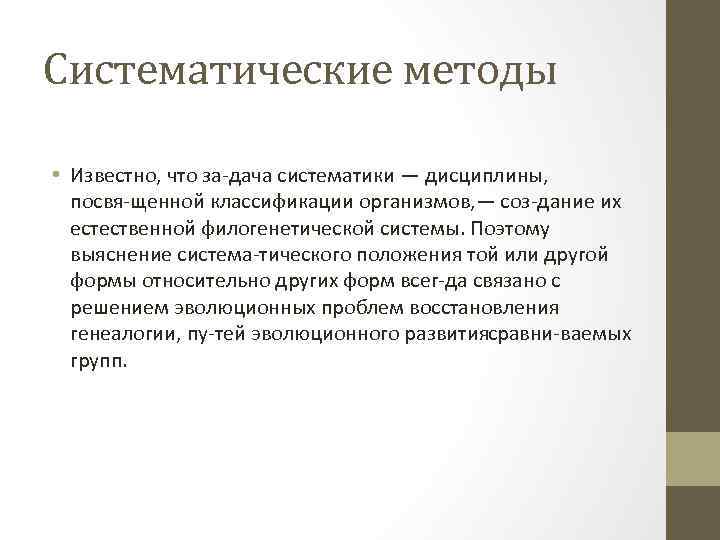 Систематические методы

• Известно, что за-дача систематики — дисциплины, посвя-щенной классификации организмов,— соз-дание их естественной филогенетической системы. Поэтому выяснение система-тического положения той или другой формы относительно других форм всег-да связано с решением эволюционных проблем восстановления генеалогии, пу-тей эволюционного развитиясравни-ваемых групп.